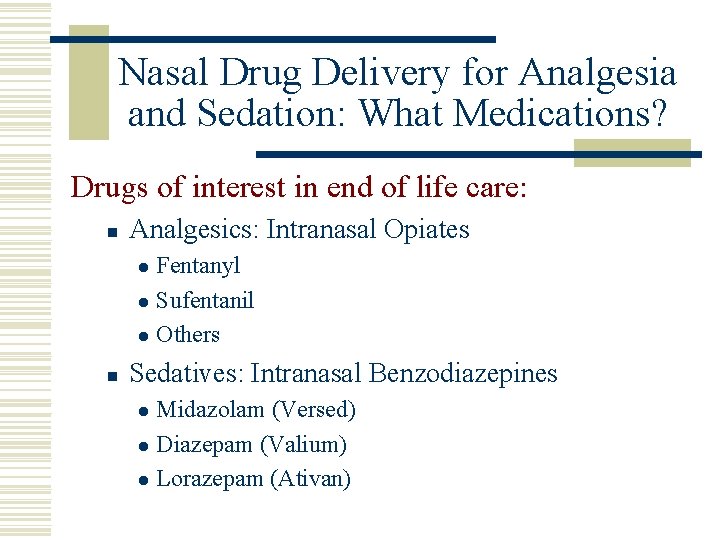 Nasal Drug Delivery for Analgesia and Sedation: What Medications?

Drugs of interest in end of life care:

- Analgesics: Intranasal Opiates
  - Fentanyl
  - Sufentanil
  - Others
- Sedatives: Intranasal Benzodiazepines
  - Midazolam (Versed)
  - Diazepam (Valium)
  - Lorazepam (Ativan)